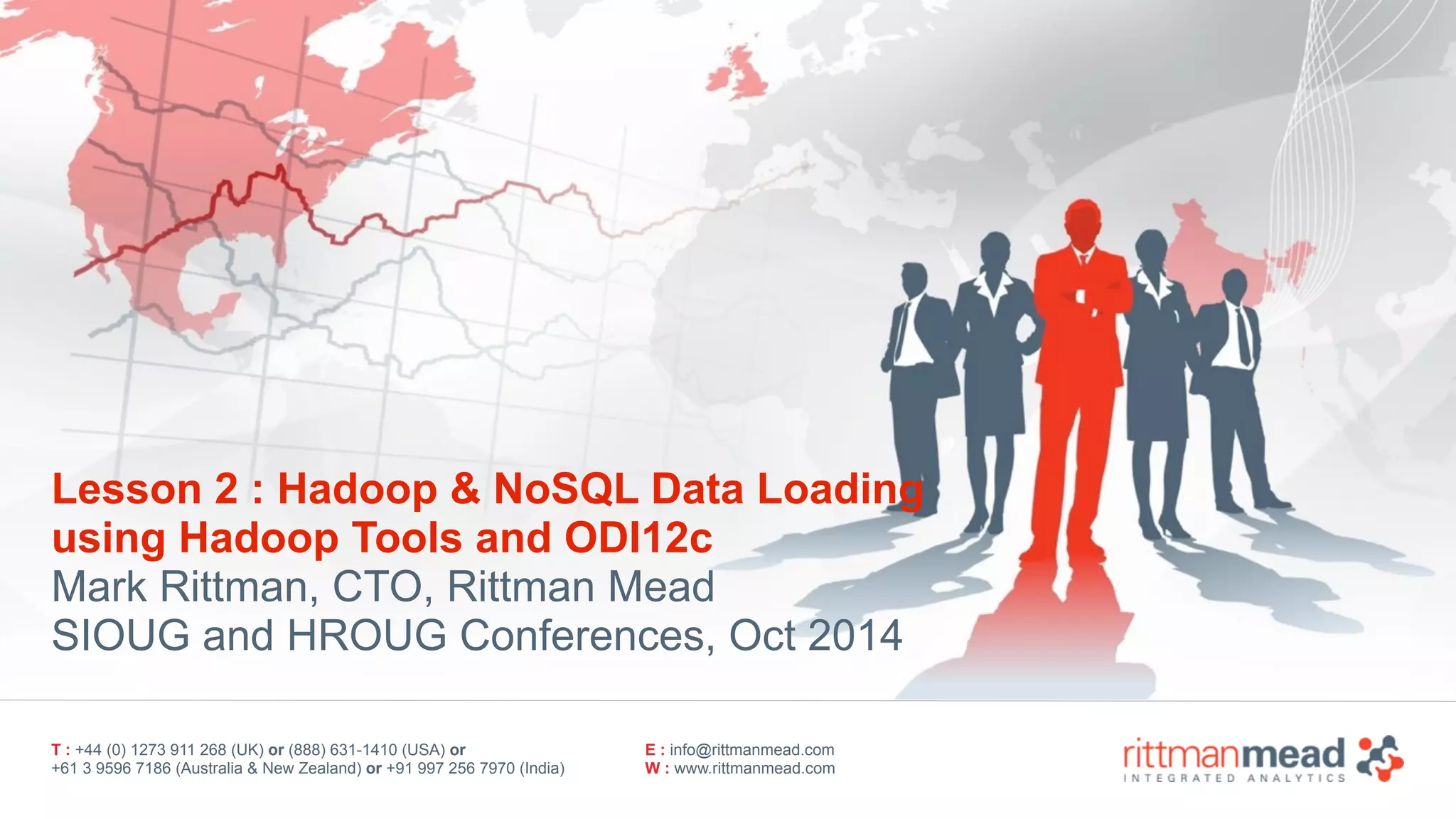 Lesson 2 : Hadoop & NoSQL Data Loading using Hadoop Tools and ODI12c
Mark Rittman, CTO, Rittman Mead
SIOUG and HROUG Conferences, Oct 2014

T : +44 (0) 1273 911 268 (UK) or (888) 631-1410 (USA) or
+61 3 9596 7186 (Australia & New Zealand) or +91 997 256 7970 (India)

E : info@rittmanmead.com
W : www.rittmanmead.com

rittmanmead
INTEGRATED ANALYTICS